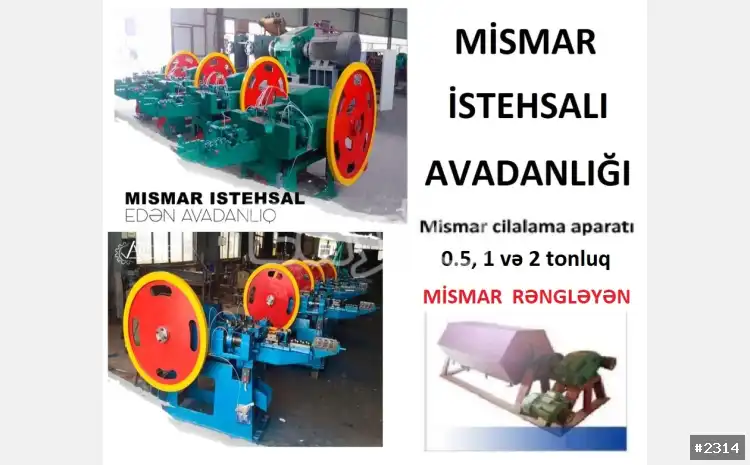 MISMAR ISTEHSAL
EDƏN AVADANLIQ

MİSMAR
İSTEHSALI
AVADANLIĞI

Mismar cilalama aparatı
0.5, 1 və 2 tonluq

MİSMAR RƏNGLƏYƏN

#2314